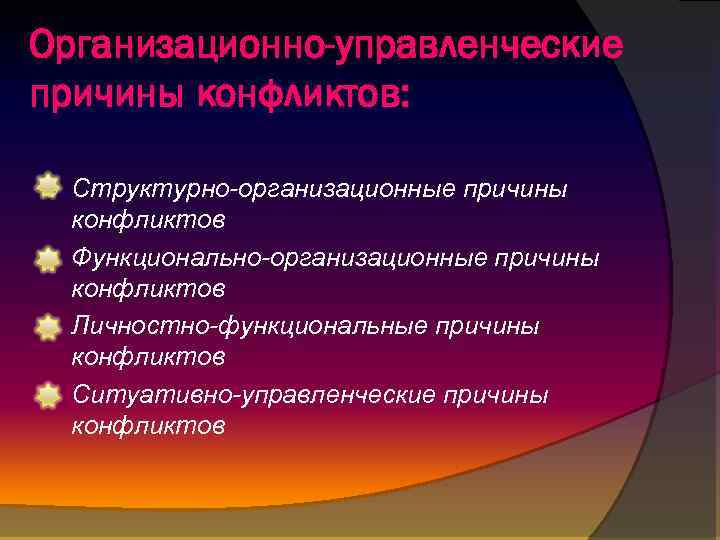 Организационно-управленческие причины конфликтов:

Структурно-организационные причины конфликтов

Функционально-организационные причины конфликтов

Личностно-функциональные причины конфликтов

Ситуативно-управленческие причины конфликтов